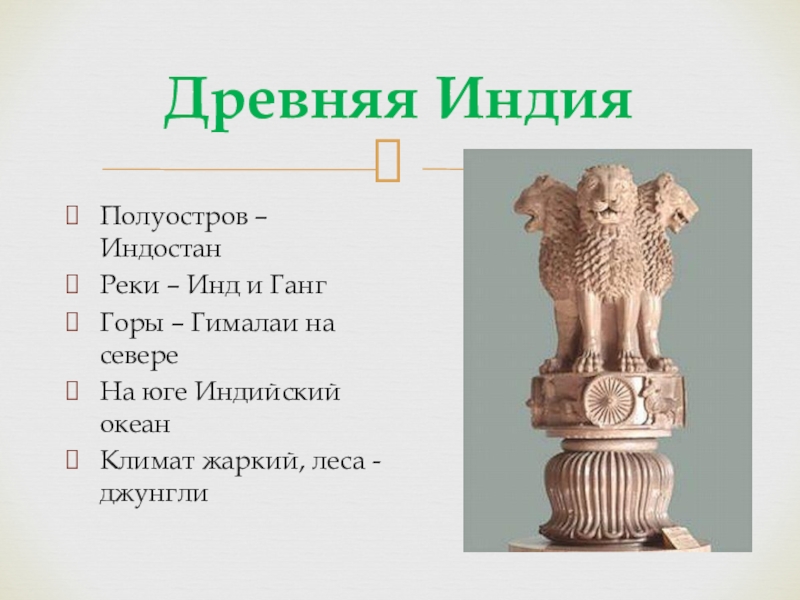 Древняя Индия

Полуостров – Индостан

Реки – Инд и Ганг

Горы – Гималаи на севере

На юге Индийский океан

Климат жаркий, леса - джунгли